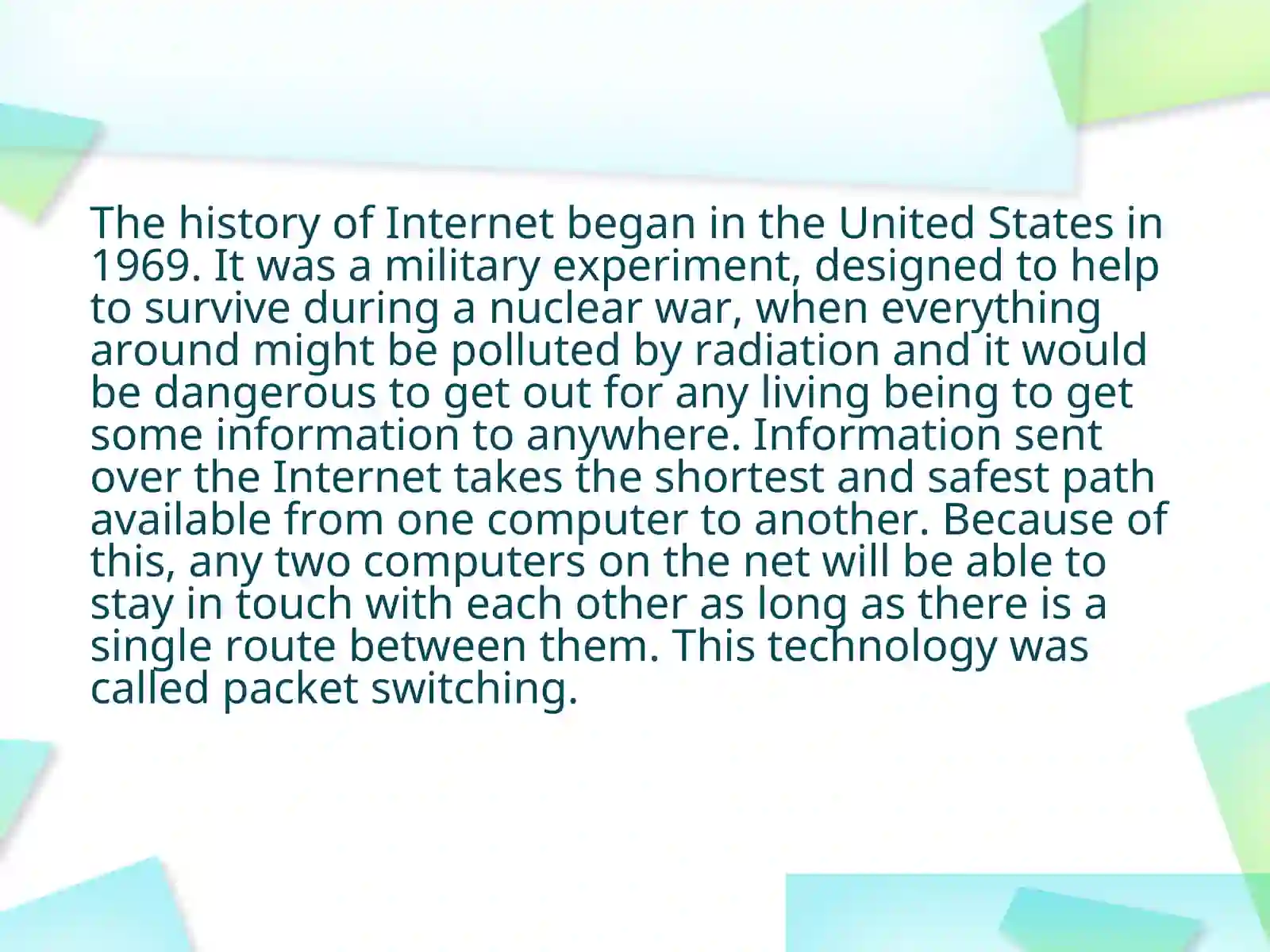 The history of Internet began in the United States in 1969. It was a military experiment, designed to help to survive during a nuclear war, when everything around might be polluted by radiation and it would be dangerous to get out for any living being to get some information to anywhere. Information sent over the Internet takes the shortest and safest path available from one computer to another. Because of this, any two computers on the net will be able to stay in touch with each other as long as there is a single route between them. This technology was called packet switching.